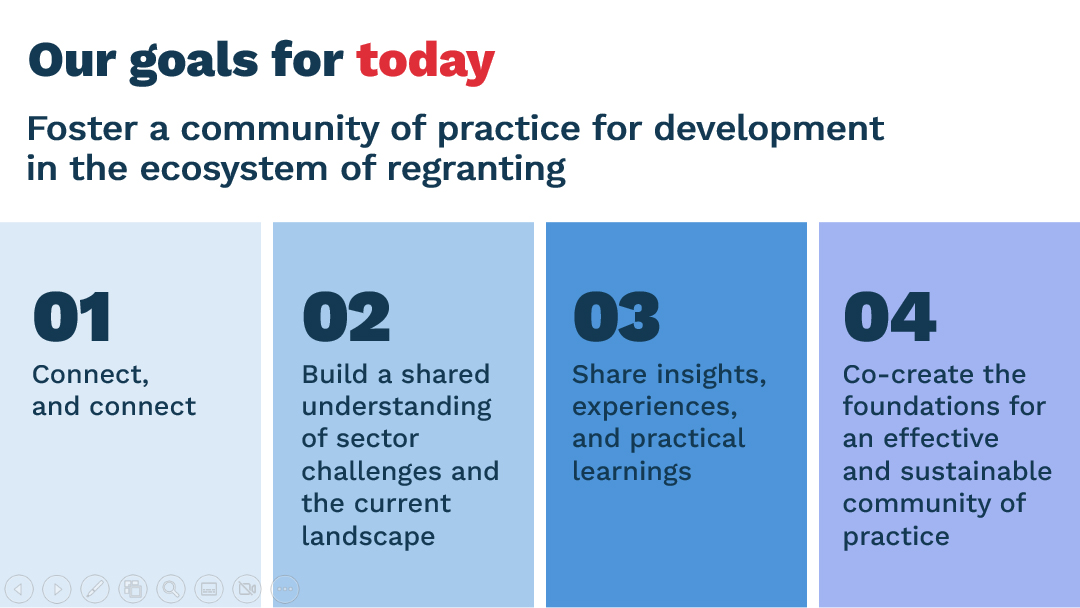 Our goals for today

Foster a community of practice for development in the ecosystem of regranting

01

Connect, and connect

02

Build a shared understanding of sector challenges and the current landscape

03

Share insights, experiences, and practical learnings

04

Co-create the foundations for an effective and sustainable community of practice